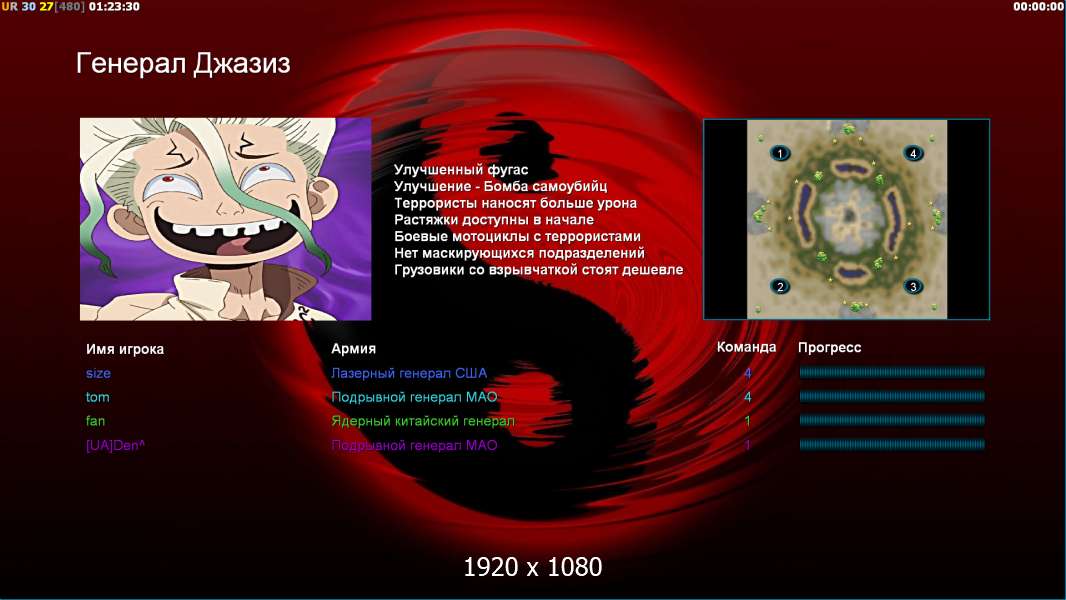 UR 30 27[480] 01:23:30

00:00:00

Генерал Джазиз

Улучшенный фугас
Улучшение - Бомба самоубийц
Террористы наносят больше урона
Растяжки доступны в начале
Боевые мотоциклы с террористами
Нет маскирующихся подразделений
Грузовики со взрывчаткой стоят дешевле

1
4
2
3

| Имя игрока | Армия | Команда | Прогресс |
|---|---|---|---|
| size | Лазерный генерал США | 4 | |
| tom | Подрывной генерал МАО | 4 | |
| fan | Ядерный китайский генерал | 1 | |
| [UA]Den^ | Подрывной генерал МАО | 1 | |

1920 x 1080